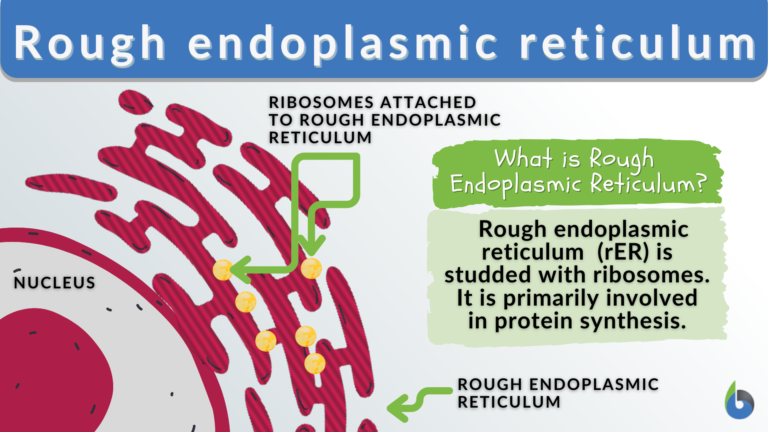 Rough endoplasmic reticulum

RIBOSOMES ATTACHED TO ROUGH ENDOPLASMIC RETICULUM

What is Rough Endoplasmic Reticulum?

Rough endoplasmic reticulum (rER) is studded with ribosomes. It is primarily involved in protein synthesis.

NUCLEUS

ROUGH ENDOPLASMIC RETICULUM